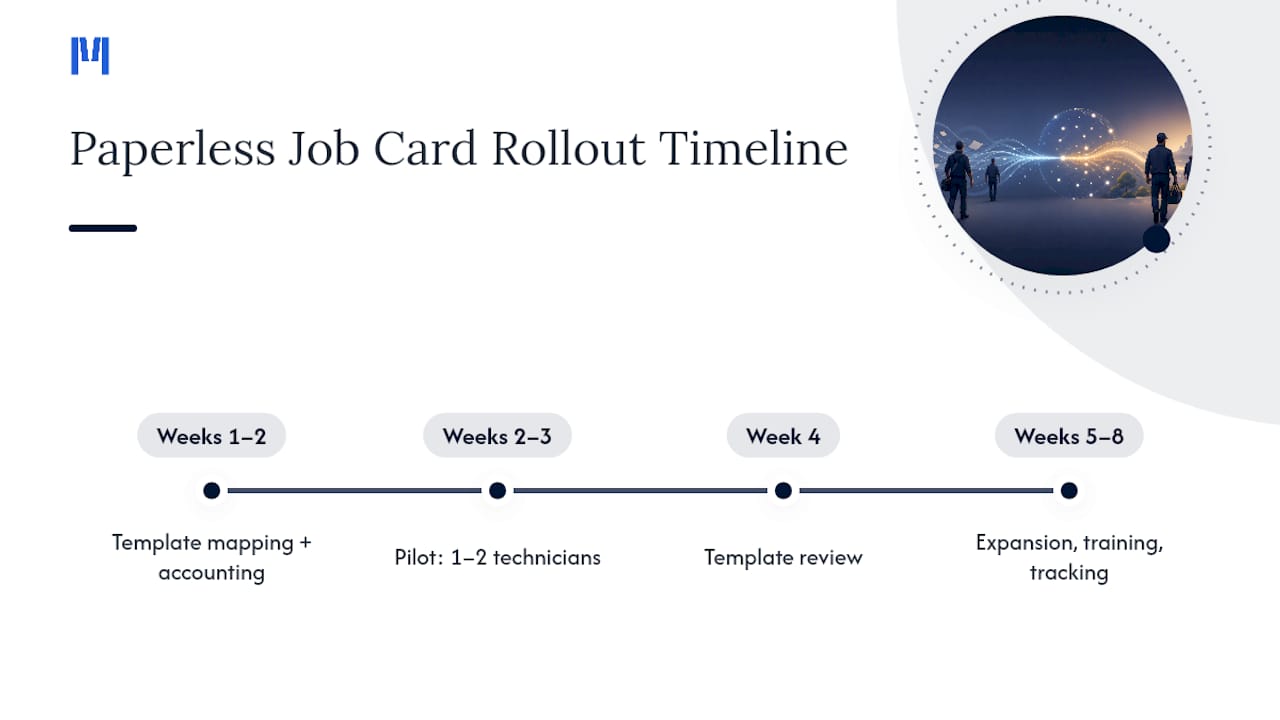 Paperless Job Card Rollout Timeline

Weeks 1–2

Template mapping + accounting

Weeks 2–3

Pilot: 1–2 technicians

Week 4

Template review

Weeks 5–8

Expansion, training, tracking